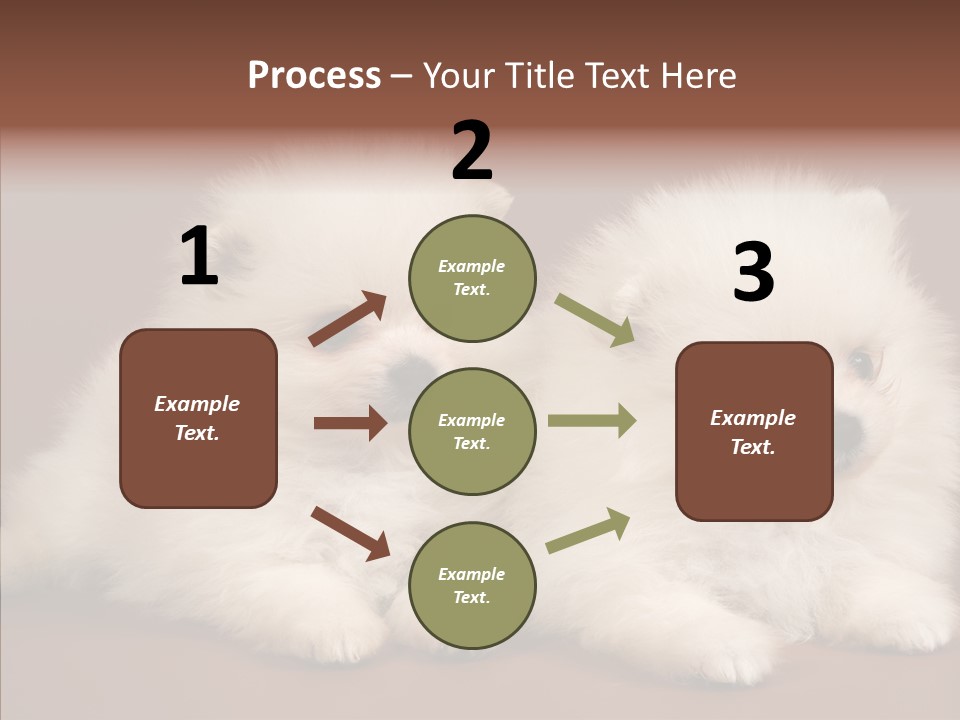 Process – Your Title Text Here

1

Example Text.

2

Example Text.

Example Text.

Example Text.

3

Example Text.